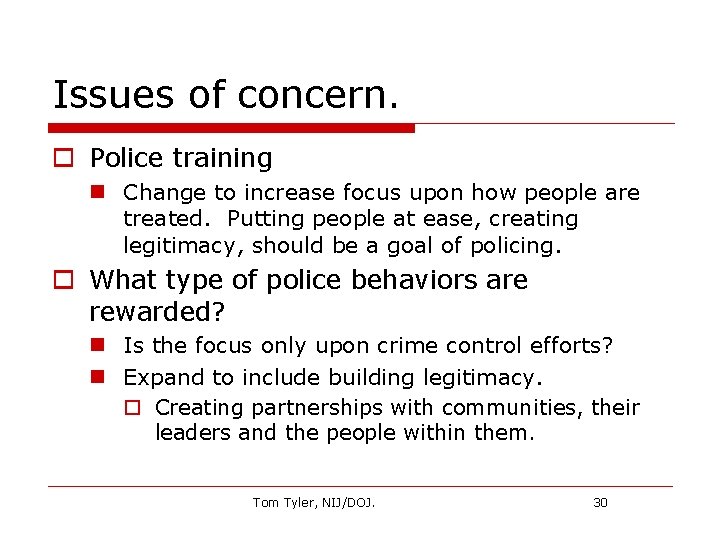 Issues of concern.

Police training

Change to increase focus upon how people are treated. Putting people at ease, creating legitimacy, should be a goal of policing.

What type of police behaviors are rewarded?

Is the focus only upon crime control efforts?

Expand to include building legitimacy.

Creating partnerships with communities, their leaders and the people within them.

Tom Tyler, NIJ/DOJ.

30